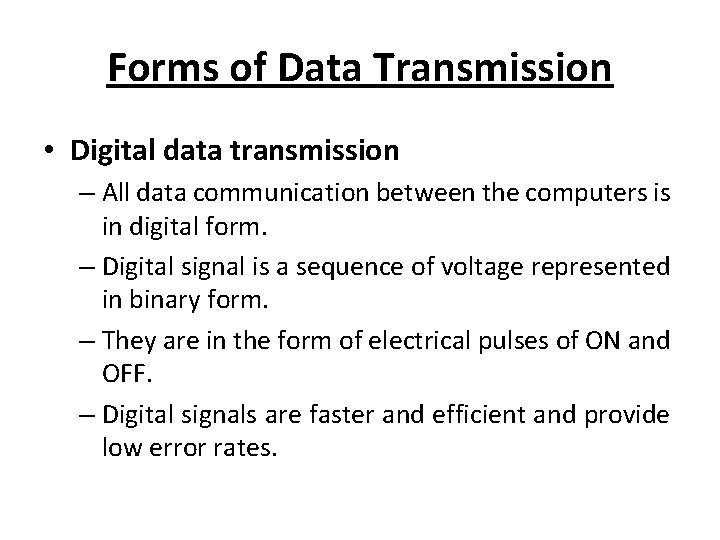 Forms of Data Transmission

• Digital data transmission

– All data communication between the computers is in digital form.

– Digital signal is a sequence of voltage represented in binary form.

– They are in the form of electrical pulses of ON and OFF.

– Digital signals are faster and efficient and provide low error rates.